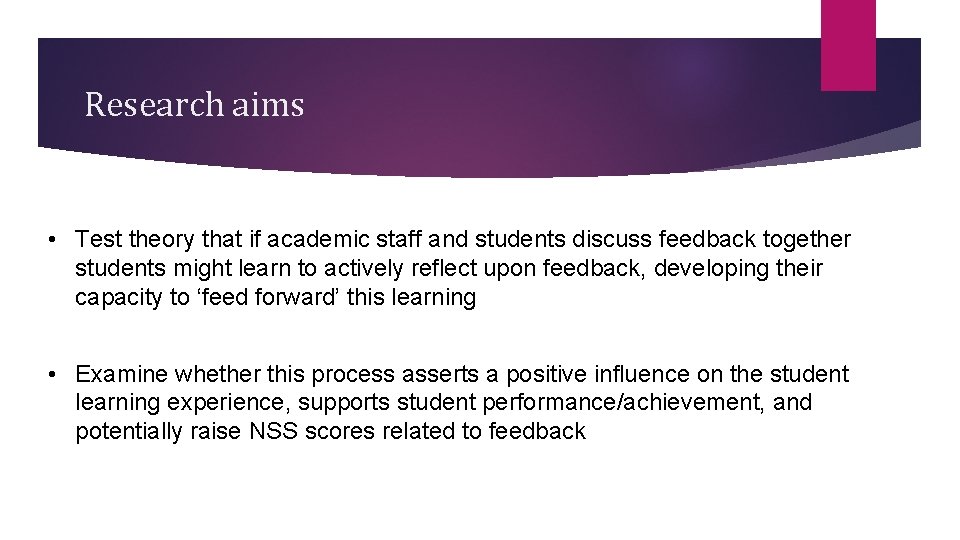 Research aims

• Test theory that if academic staff and students discuss feedback together students might learn to actively reflect upon feedback, developing their capacity to ‘feed forward’ this learning

• Examine whether this process asserts a positive influence on the student learning experience, supports student performance/achievement, and potentially raise NSS scores related to feedback